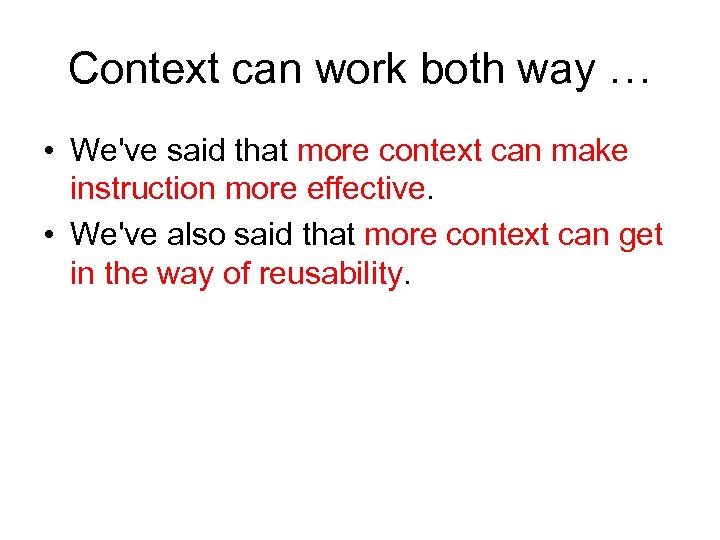 Context can work both way …

• We've said that more context can make instruction more effective.
• We've also said that more context can get in the way of reusability.